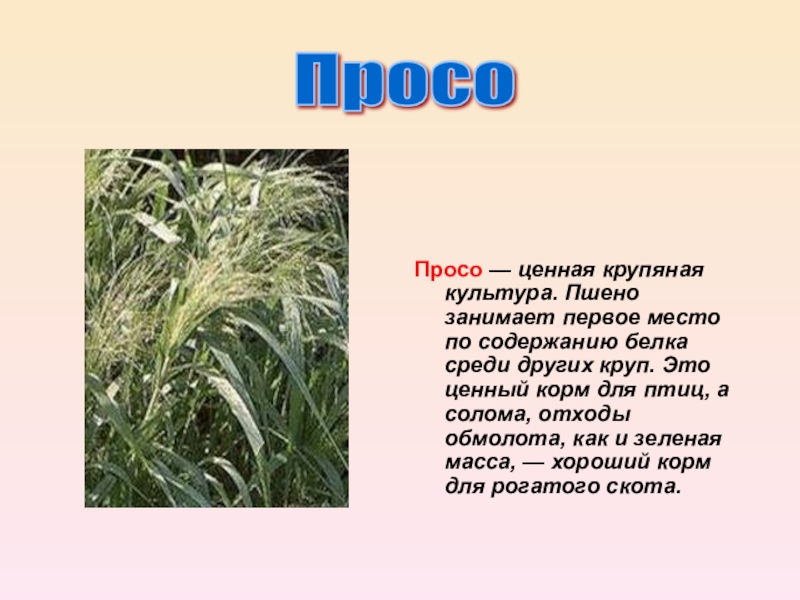 Просо

Просо — ценная крупяная культура. Пшено занимает первое место по содержанию белка среди других круп. Это ценный корм для птиц, а солома, отходы обмолота, как и зеленая масса, — хороший корм для рогатого скота.